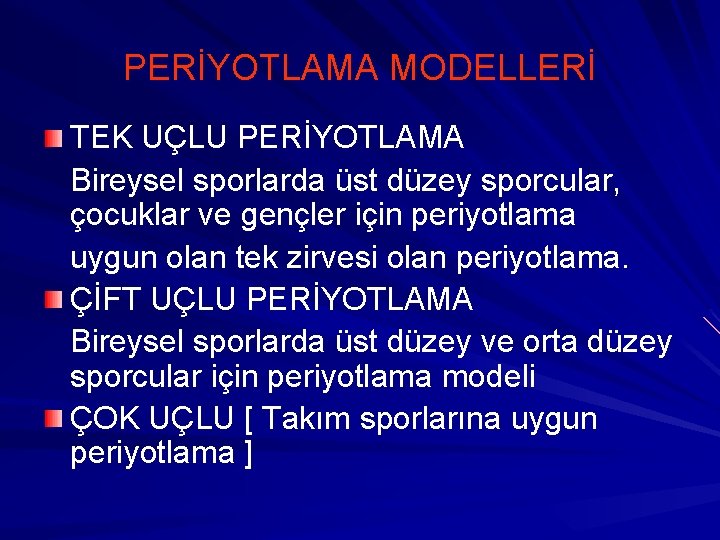 PERİYOTLAMA MODELLERİ

TEK UÇLU PERİYOTLAMA

Bireysel sporlarda üst düzey sporcular, çocuklar ve gençler için periyotlama

uygun olan tek zirvesi olan periyotlama.

ÇİFT UÇLU PERİYOTLAMA

Bireysel sporlarda üst düzey ve orta düzey sporcular için periyotlama modeli

ÇOK UÇLU [ Takım sporlarına uygun periyotlama ]